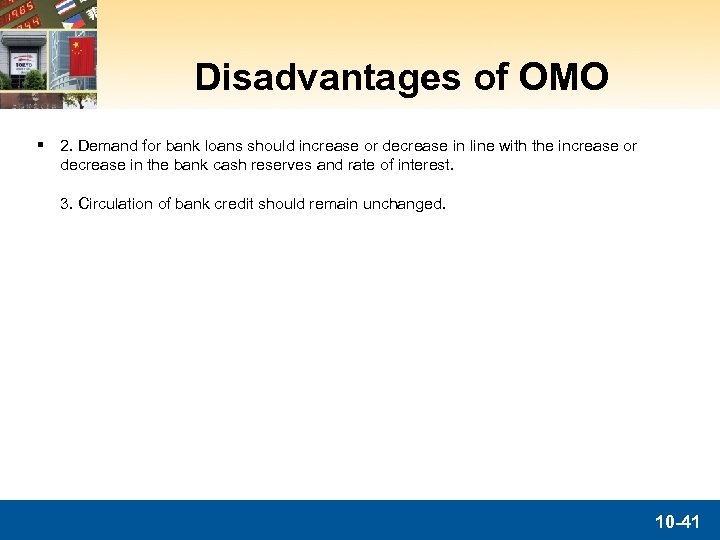 Disadvantages of OMO

▪ 2. Demand for bank loans should increase or decrease in line with the increase or decrease in the bank cash reserves and rate of interest.

3. Circulation of bank credit should remain unchanged.

10-41